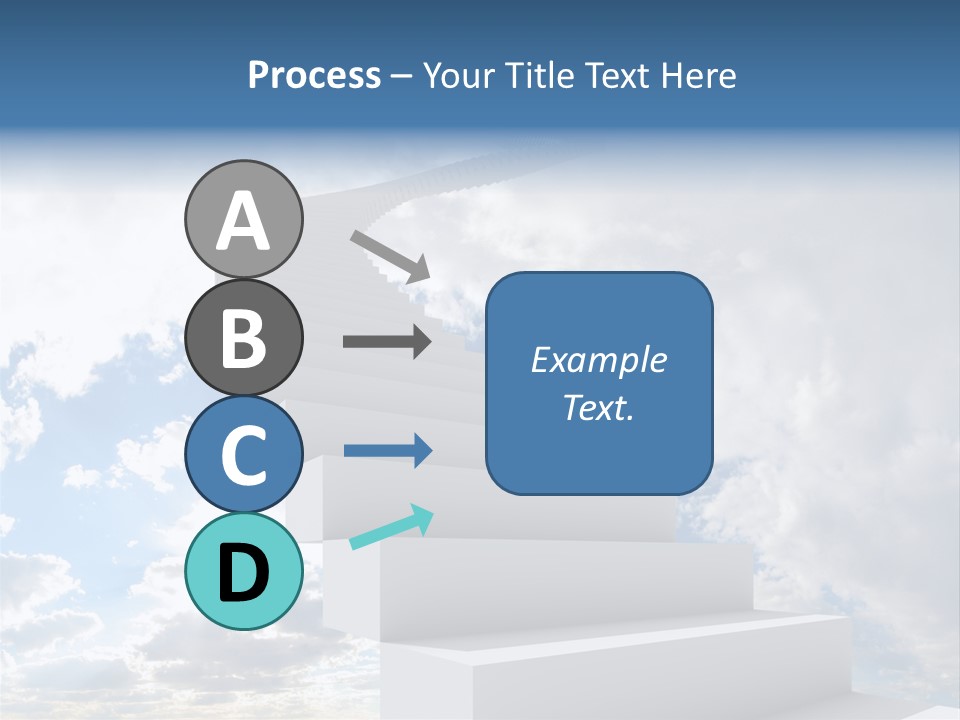 Process – Your Title Text Here

A

B

C

D

Example Text.